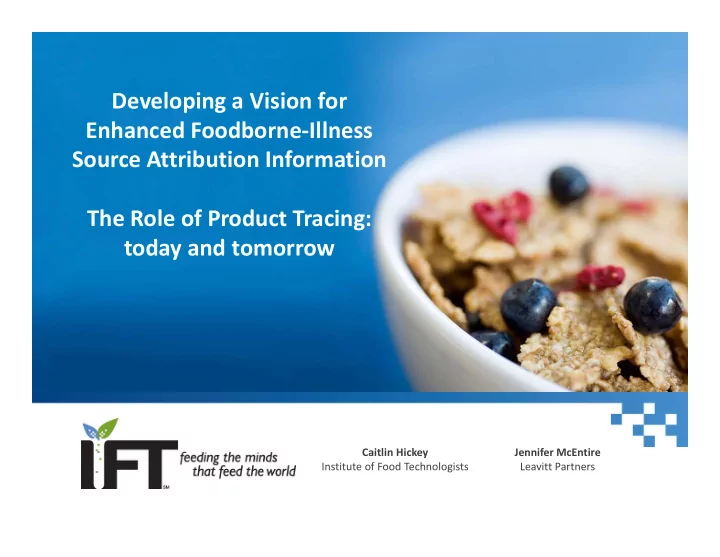 Developing a Vision for Enhanced Foodborne-Illness Source Attribution Information

The Role of Product Tracing: today and tomorrow

IFT SM feeding the minds that feed the world

Caitlin Hickey
Institute of Food Technologists

Jennifer McEntire
Leavitt Partners